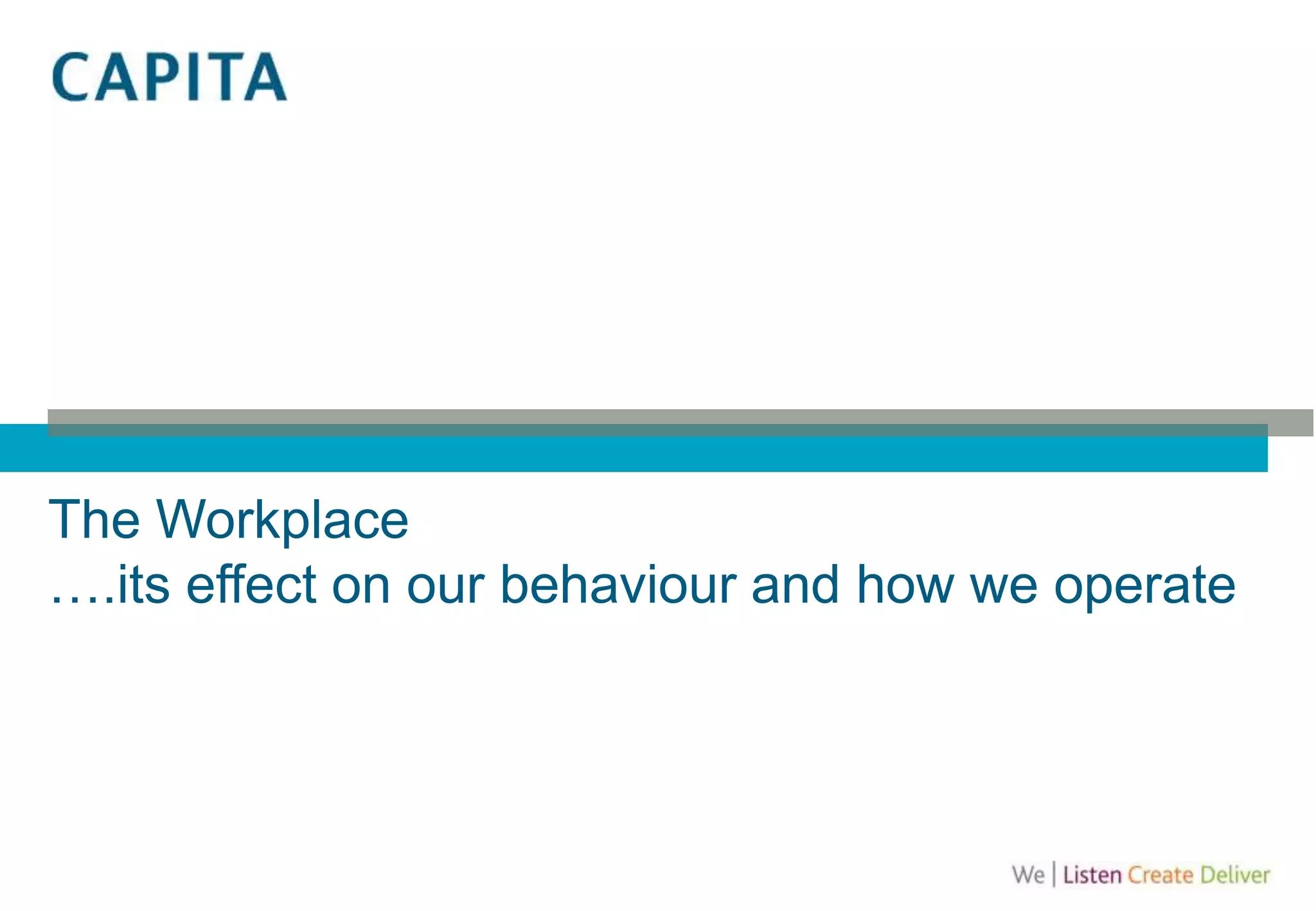 CAPITA

The Workplace
….its effect on our behaviour and how we operate

We | Listen Create Deliver